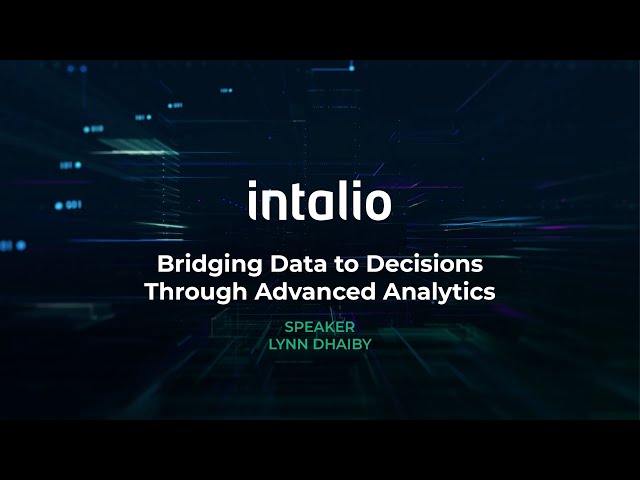 intalio

Bridging Data to Decisions Through Advanced Analytics

SPEAKER
LYNN DHAIBY